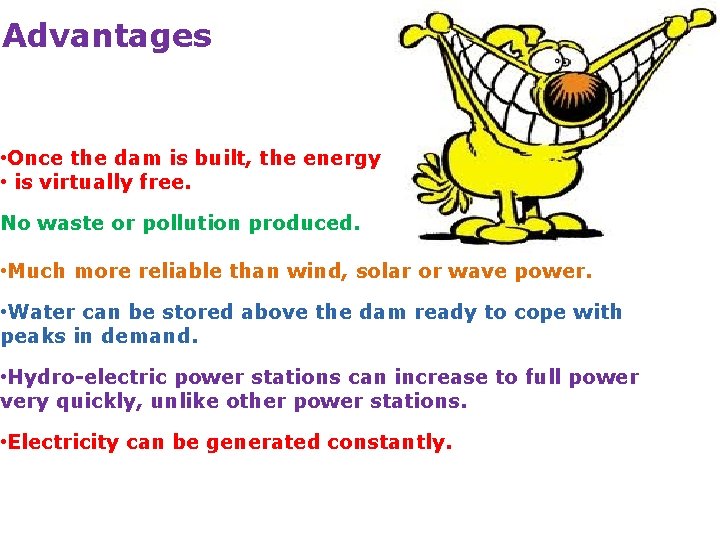 Advantages

•Once the dam is built, the energy
• is virtually free.

No waste or pollution produced.

•Much more reliable than wind, solar or wave power.

•Water can be stored above the dam ready to cope with peaks in demand.

•Hydro-electric power stations can increase to full power very quickly, unlike other power stations.

•Electricity can be generated constantly.